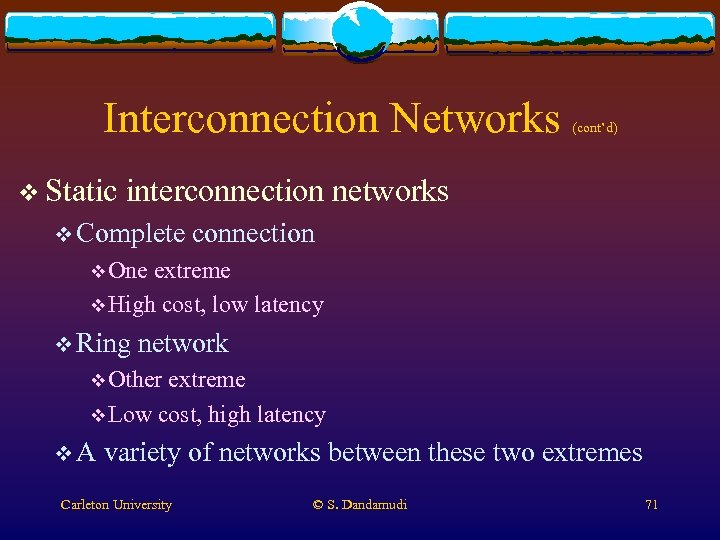 Interconnection Networks (cont'd)

❖ Static interconnection networks

❖ Complete connection

❖ One extreme

❖ High cost, low latency

❖ Ring network

❖ Other extreme

❖ Low cost, high latency

❖ A variety of networks between these two extremes

Carleton University © S. Dandamudi 71